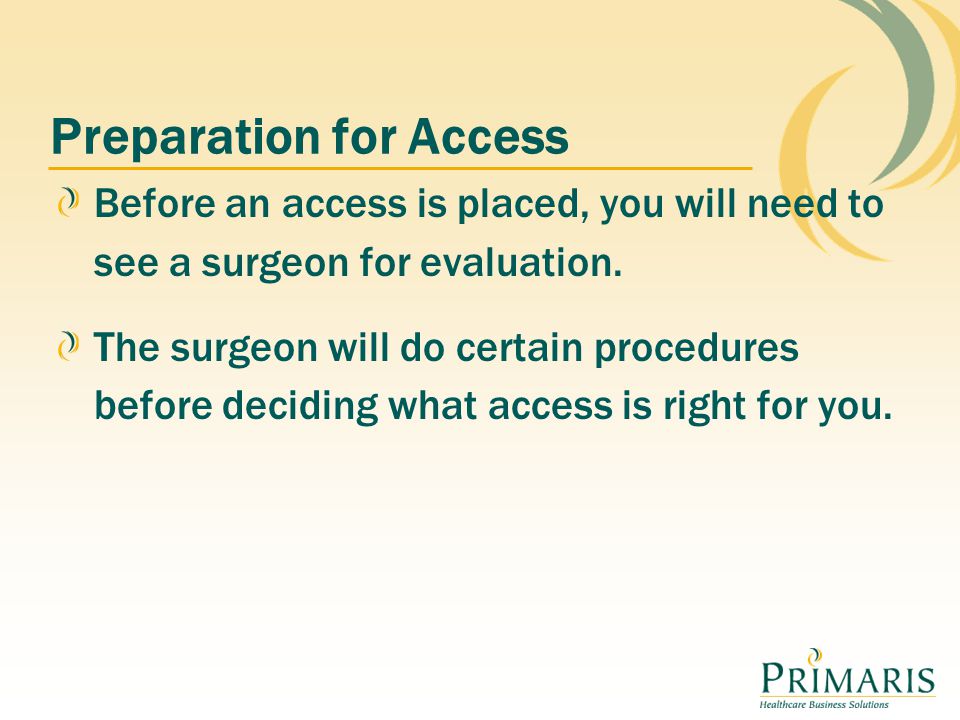 Preparation for Access

Before an access is placed, you will need to see a surgeon for evaluation.

The surgeon will do certain procedures before deciding what access is right for you.

PRIMARIS
Healthcare Business Solutions